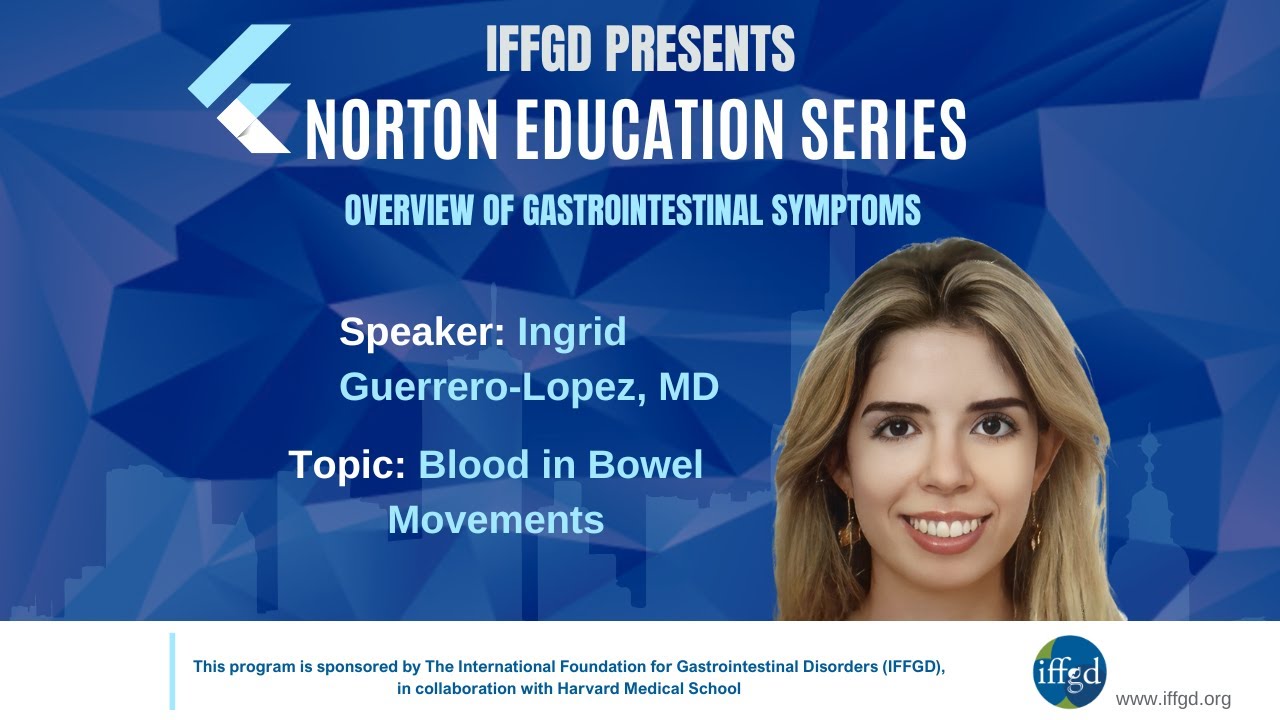 IFFGD PRESENTS
NORTON EDUCATION SERIES
OVERVIEW OF GASTROINTESTINAL SYMPTOMS

Speaker: Ingrid Guerrero-Lopez, MD

Topic: Blood in Bowel Movements

This program is sponsored by The International Foundation for Gastrointestinal Disorders (IFFGD), in collaboration with Harvard Medical School

iffgd

www.iffgd.org